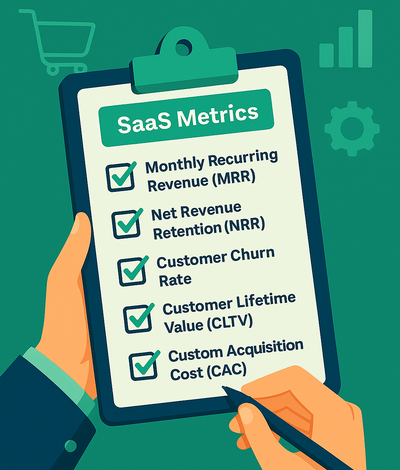 SaaS Metrics

Monthly Recurring Revenue (MRR)

Net Revenue Retention (NRR)

Customer Churn Rate

Customer Lifetime Value (CLTV)

Custom Acquisition Cost (CAC)